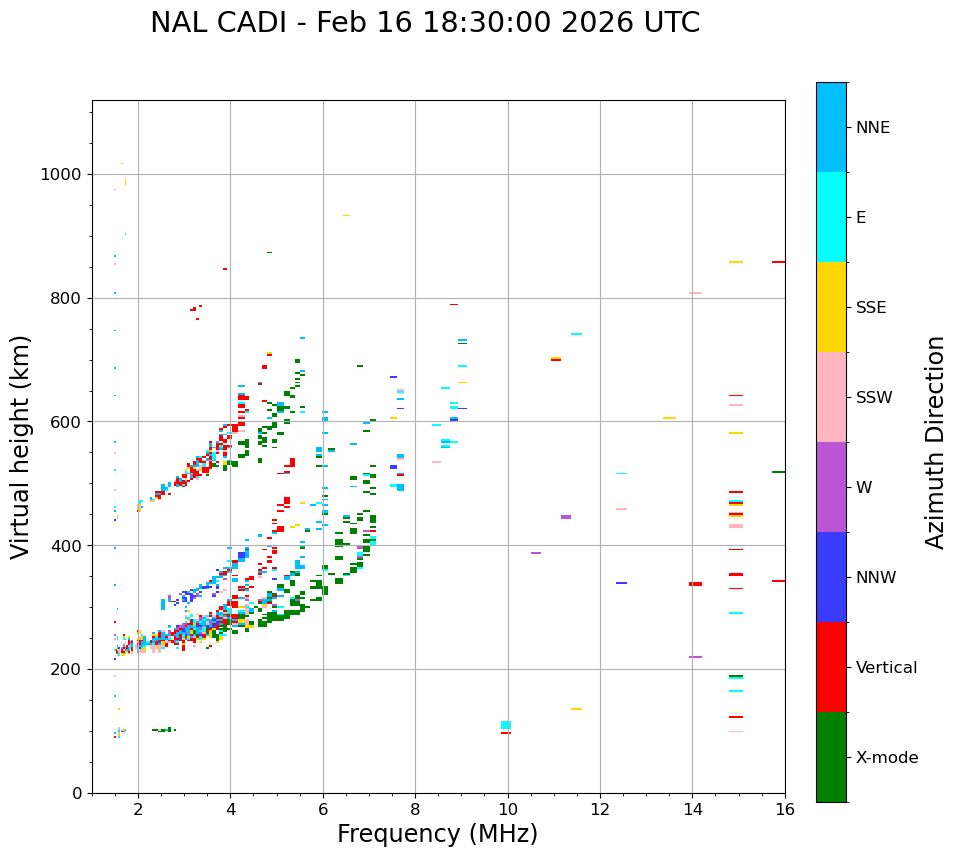 NAL CADI - Feb 16 18:30:00 2026 UTC

Virtual height (km)

1000
800
600
400
200
0

2
4
6
8
10
12
14
16

Frequency (MHz)

NNE
E
SSE
SSW
W
NNW
Vertical
X-mode

Azimuth Direction